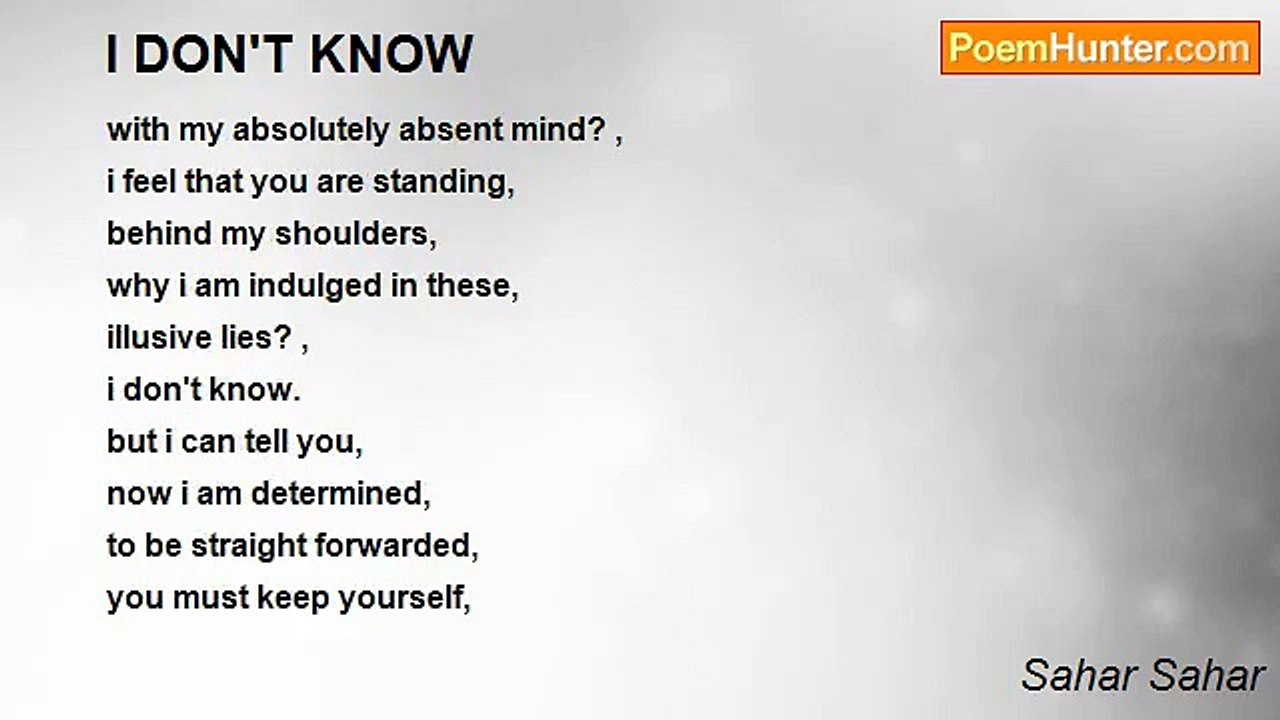 I DON'T KNOW

PoemHunter.com

with my absolutely absent mind? ,
i feel that you are standing,
behind my shoulders,
why i am indulged in these,
illusive lies? ,
i don't know.
but i can tell you,
now i am determined,
to be straight forwarded,
you must keep yourself,

Sahar Sahar